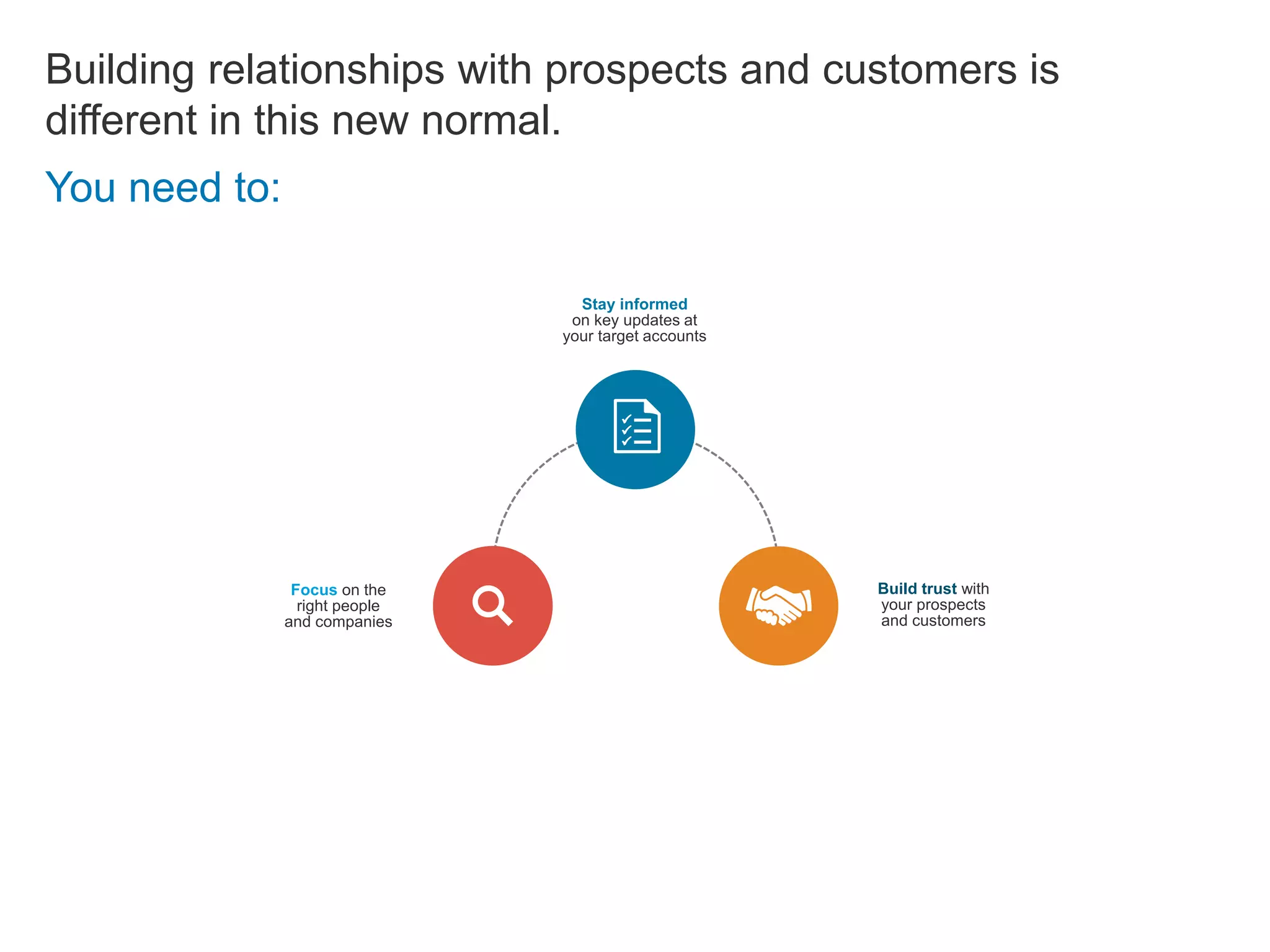 Building relationships with prospects and customers is different in this new normal.

You need to:

Stay informed on key updates at your target accounts

Focus on the right people and companies

Build trust with your prospects and customers